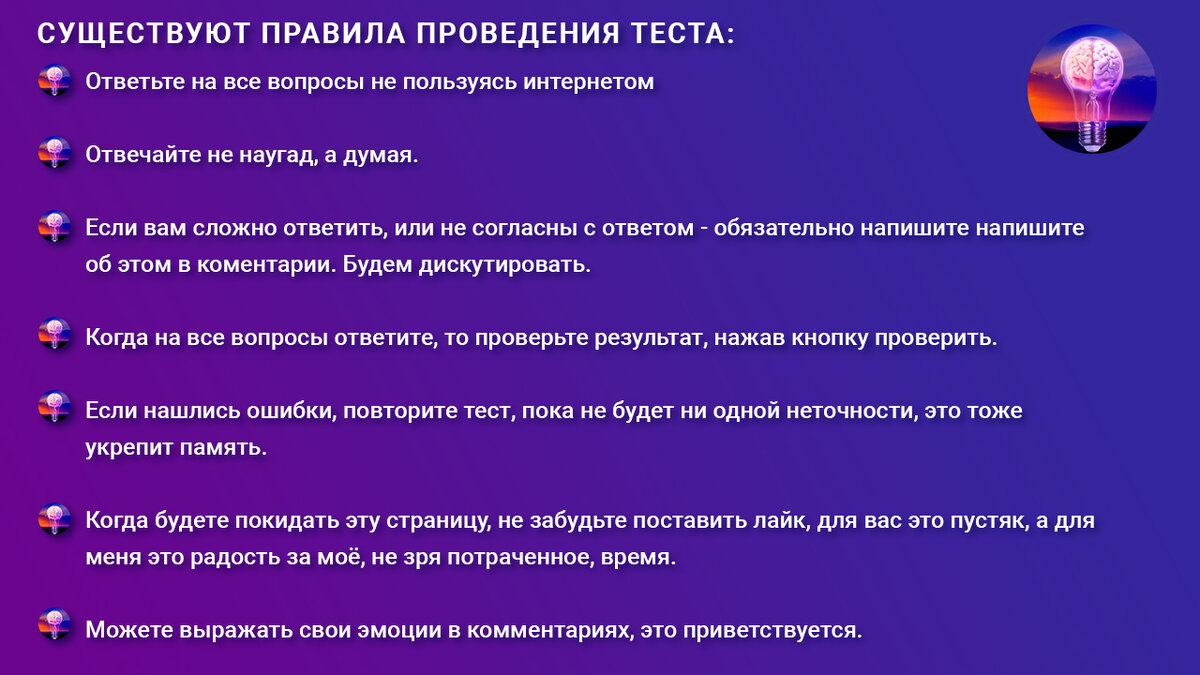 СУЩЕСТВУЮТ ПРАВИЛА ПРОВЕДЕНИЯ ТЕСТА:

Ответьте на все вопросы не пользуясь интернетом

Отвечайте не наугад, а думая.

Если вам сложно ответить, или не согласны с ответом - обязательно напишите напишите об этом в коментарии. Будем дискутировать.

Когда на все вопросы ответите, то проверьте результат, нажав кнопку проверить.

Если нашлись ошибки, повторите тест, пока не будет ни одной неточности, это тоже укрепит память.

Когда будете покидать эту страницу, не забудьте поставить лайк, для вас это пустяк, а для меня это радость за моё, не зря потраченное, время.

Можете выражать свои эмоции в комментариях, это приветствуется.